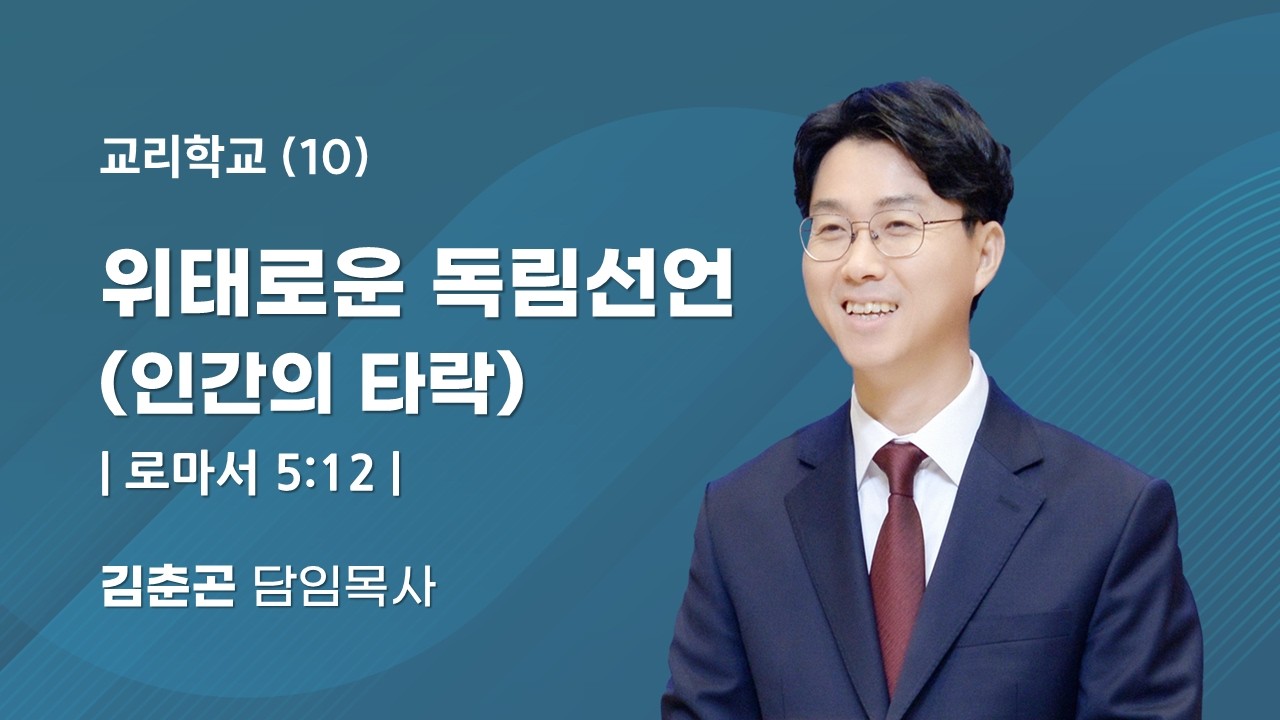 교리학교 (10)

위태로운 독립선언
(인간의 타락)

| 로마서 5:12 |

김춘곤 담임목사